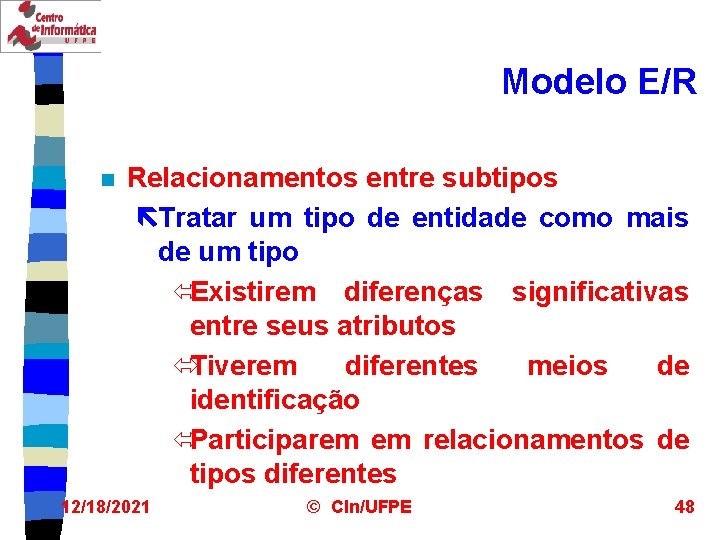 Centro de Informática UFPE

Modelo E/R

Relacionamentos entre subtipos

Tratar um tipo de entidade como mais de um tipo

Existirem diferenças significativas entre seus atributos

Tiverem diferentes meios de identificação

Participarem em relacionamentos de tipos diferentes

12/18/2021 © CIn/UFPE 48